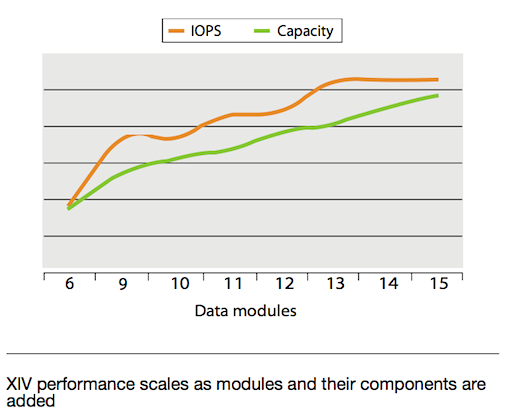 IOPS
Capacity

6
9
10
11
12
13
14
15

Data modules

XIV performance scales as modules and their components are added